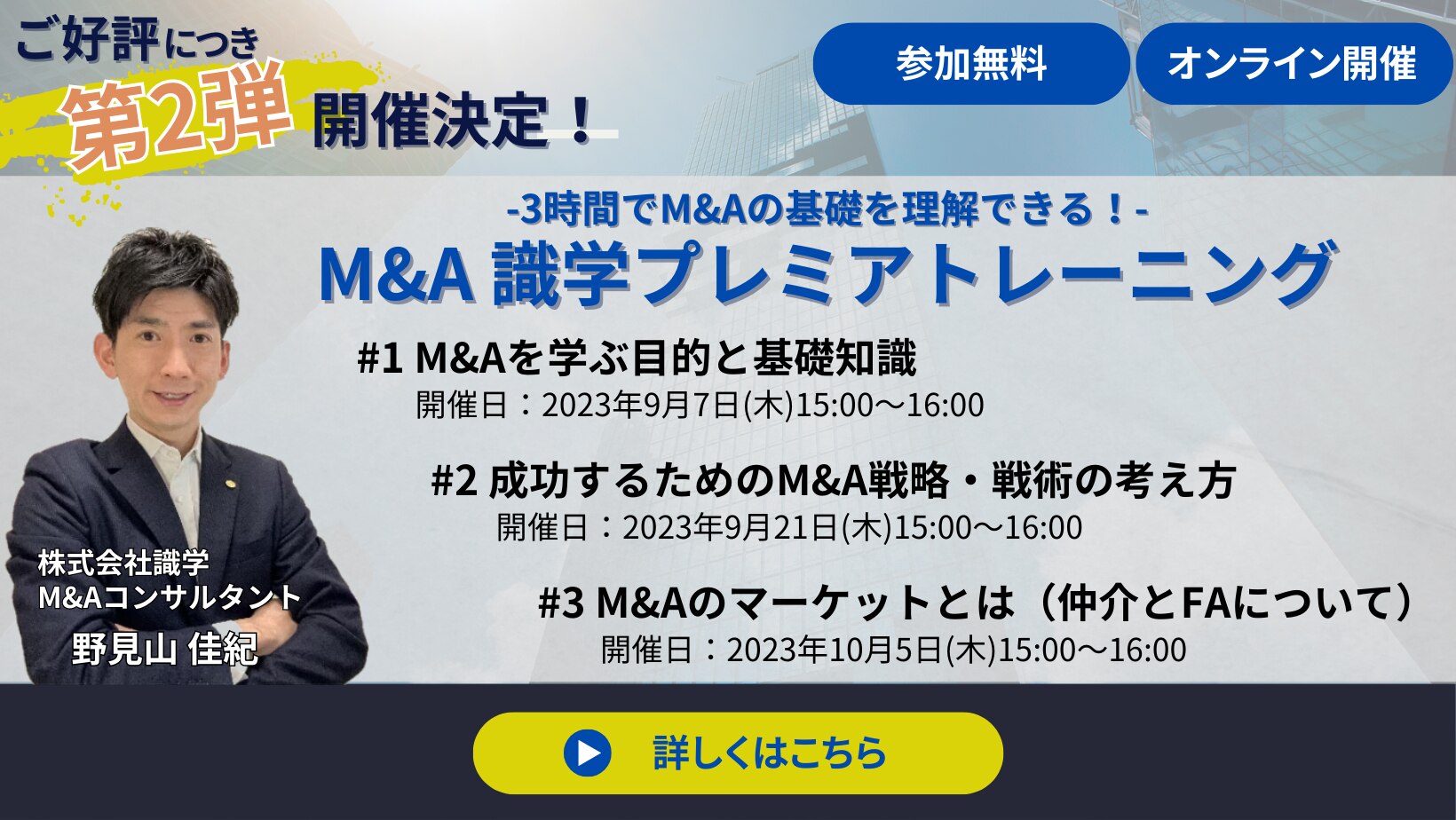 ご好評につき
第2弾 開催決定！

参加無料 オンライン開催

-3時間でM&Aの基礎を理解できる！-
M&A 識学プレミアトレーニング

#1 M&Aを学ぶ目的と基礎知識
開催日：2023年9月7日(木)15:00～16:00

#2 成功するためのM&A戦略・戦術の考え方
開催日：2023年9月21日(木)15:00～16:00

#3 M&Aのマーケットとは（仲介とFAについて）
開催日：2023年10月5日(木)15:00～16:00

株式会社識学
M&Aコンサルタント
野見山 佳紀

詳しくはこちら